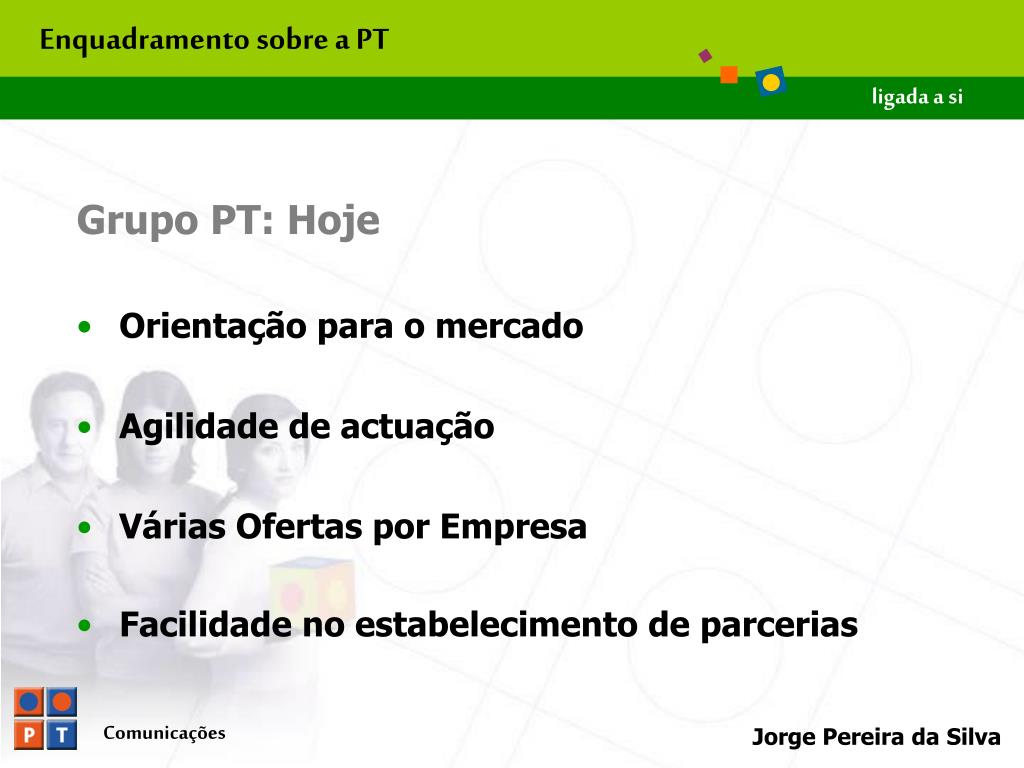 Enquadramento sobre a PT

ligada a si

Grupo PT: Hoje

• Orientação para o mercado

• Agilidade de actuação

• Várias Ofertas por Empresa

• Facilidade no estabelecimento de parcerias

P T

Comunicações

Jorge Pereira da Silva